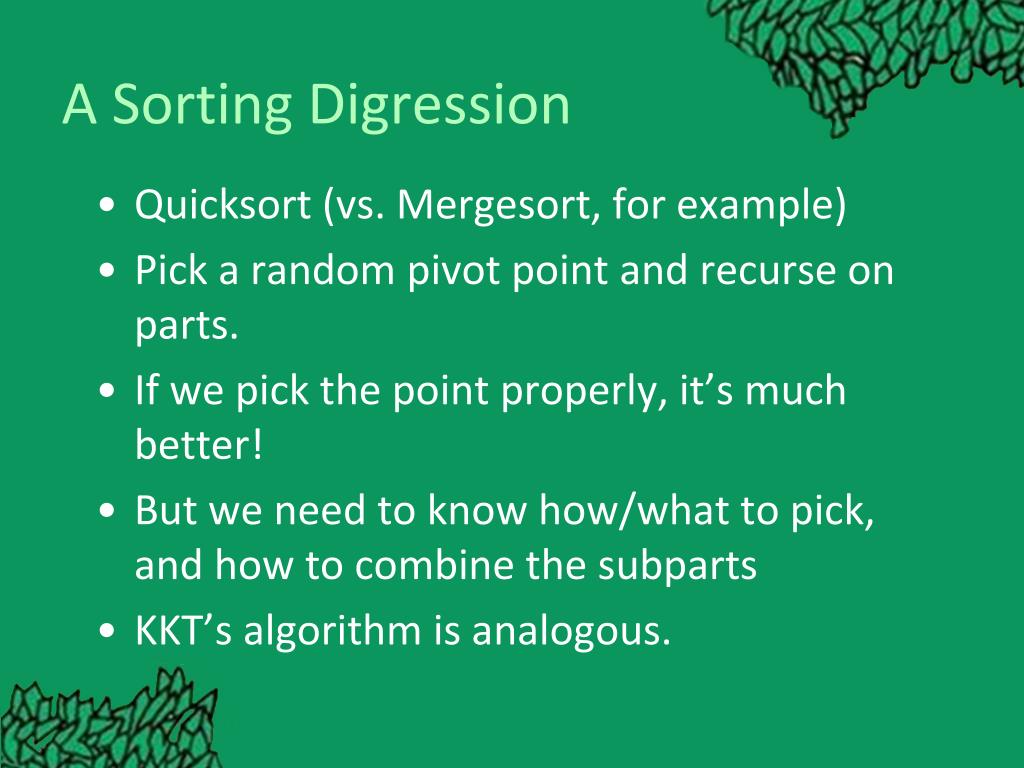 A Sorting Digression

• Quicksort (vs. Mergesort, for example)
• Pick a random pivot point and recurse on parts.
• If we pick the point properly, it’s much better!
• But we need to know how/what to pick, and how to combine the subparts
• KKT’s algorithm is analogous.